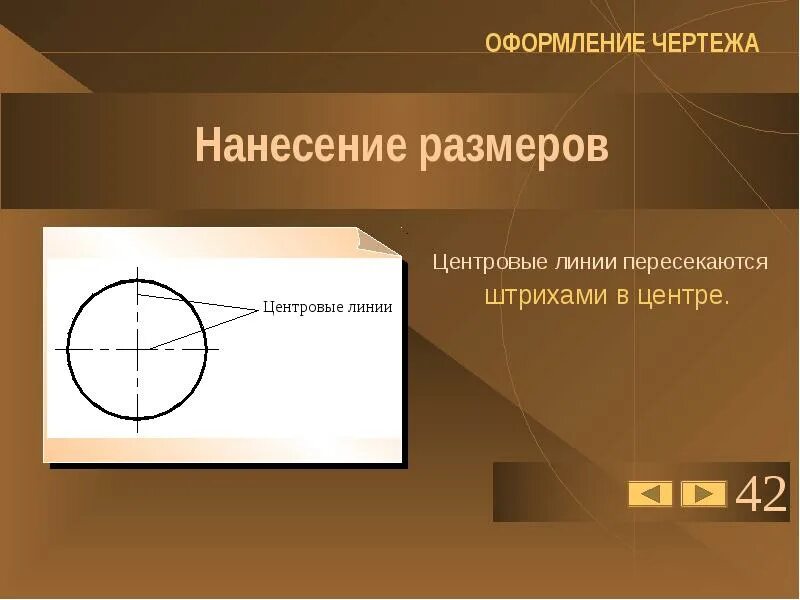 ОФОРМЛЕНИЕ ЧЕРТЕЖА

Нанесение размеров

Центровые линии

Центровые линии пересекаются штрихами в центре.

42